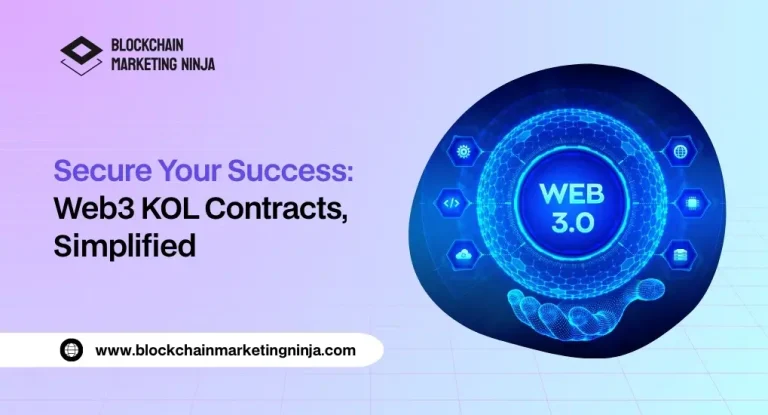 BLOCKCHAIN
MARKETING NINJA

Secure Your Success:
Web3 KOL Contracts,
Simplified

WEB
3.0

www.blockchainmarketingninja.com